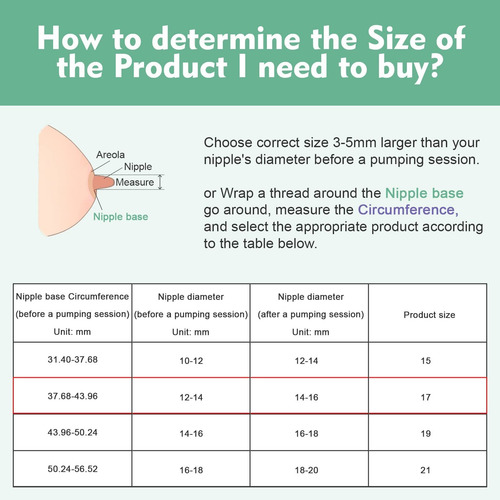 How to determine the Size of the Product I need to buy?

Areola
Nipple
Measure
Nipple base

Choose correct size 3-5mm larger than your nipple's diameter before a pumping session.

or Wrap a thread around the Nipple base go around, measure the Circumference, and select the appropriate product according to the table below.

| Nipple base Circumference (before a pumping session) Unit: mm | Nipple diameter (before a pumping session) Unit: mm | Nipple diameter (after a pumping session) Unit: mm | Product size |
|---|---|---|---|
| 31.40-37.68 | 10-12 | 12-14 | 15 |
| 37.68-43.96 | 12-14 | 14-16 | 17 |
| 43.96-50.24 | 14-16 | 16-18 | 19 |
| 50.24-56.52 | 16-18 | 18-20 | 21 |